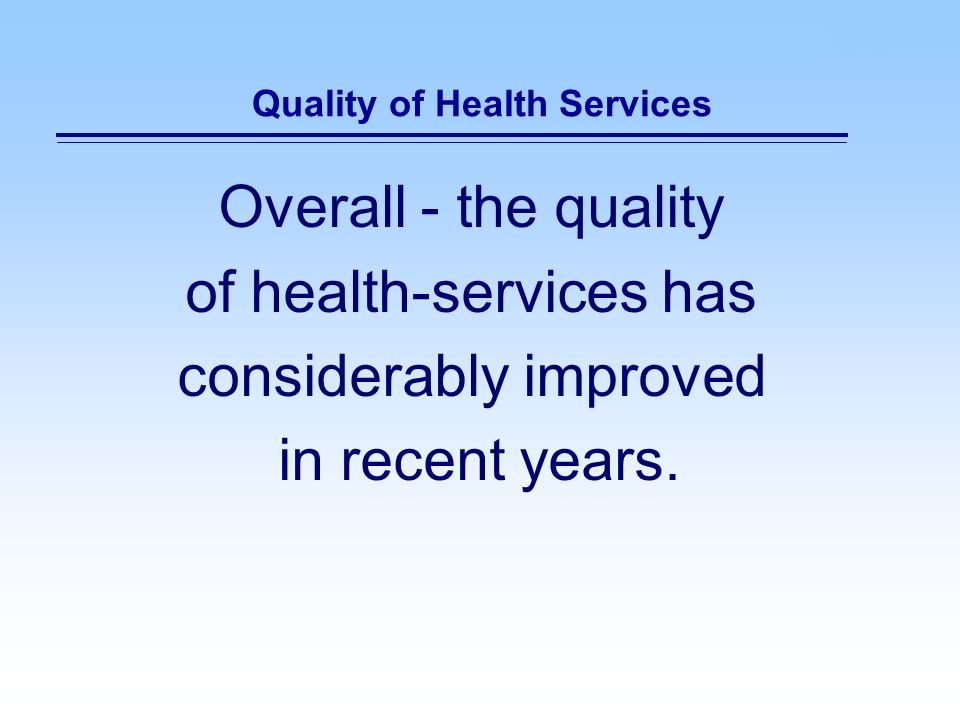 Quality of Health Services

Overall - the quality of health-services has considerably improved in recent years.